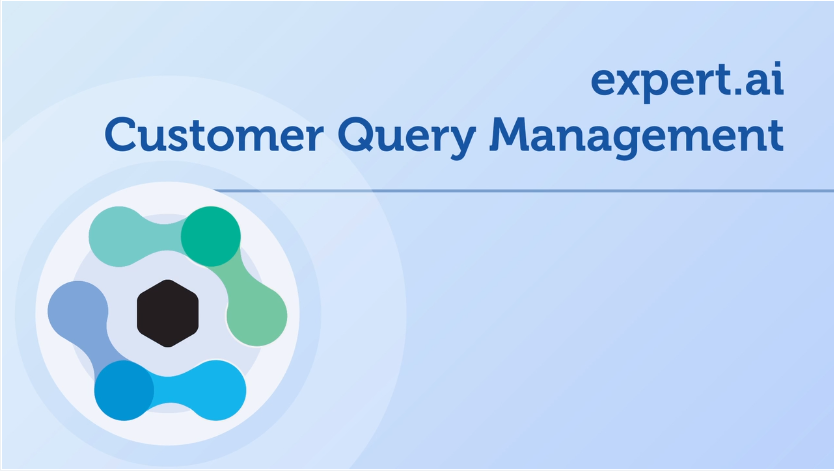 expert.ai
Customer Query Management